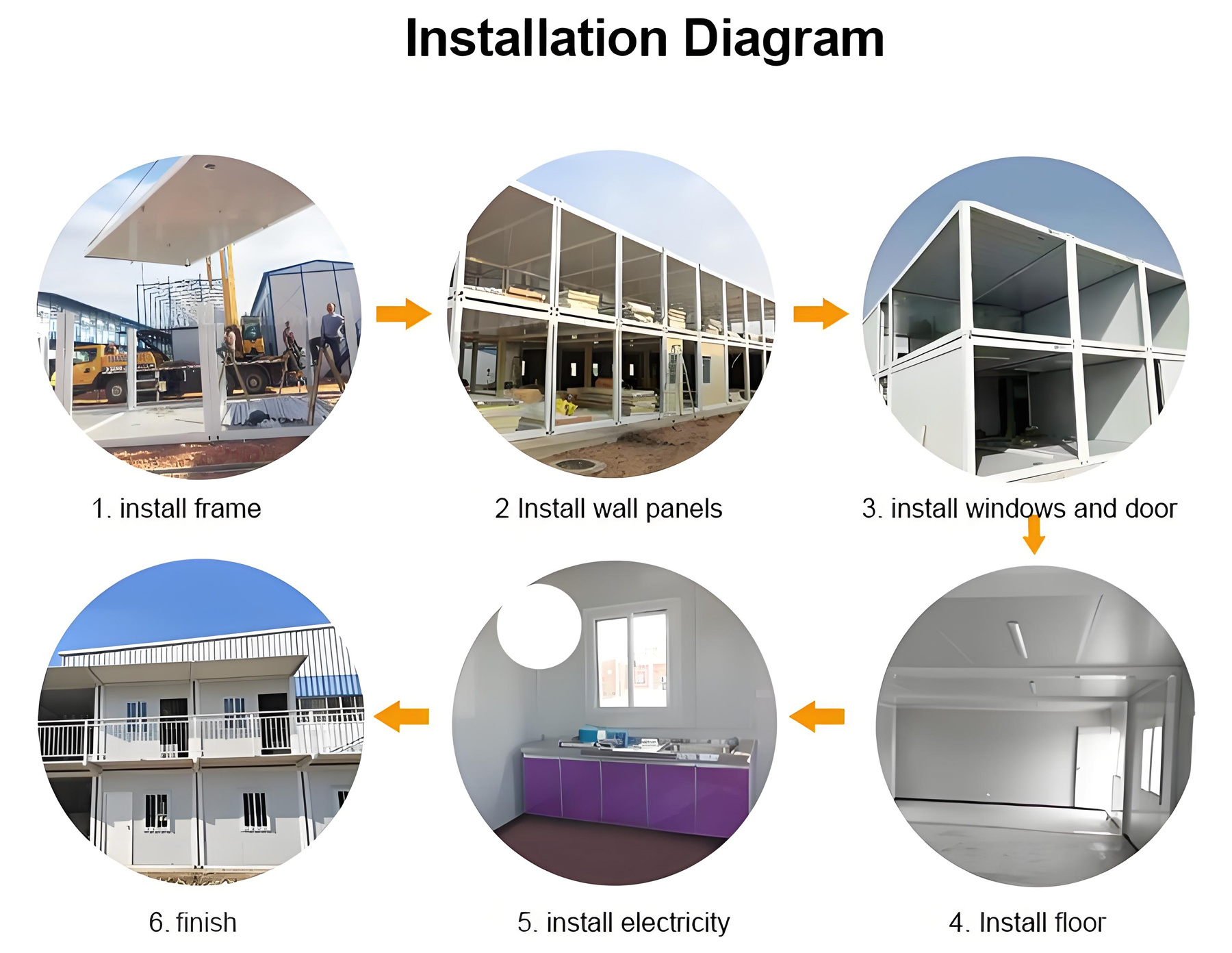 Installation Diagram

1. install frame

2 Install wall panels

3. install windows and door

4. Install floor

5. install electricity

6. finish